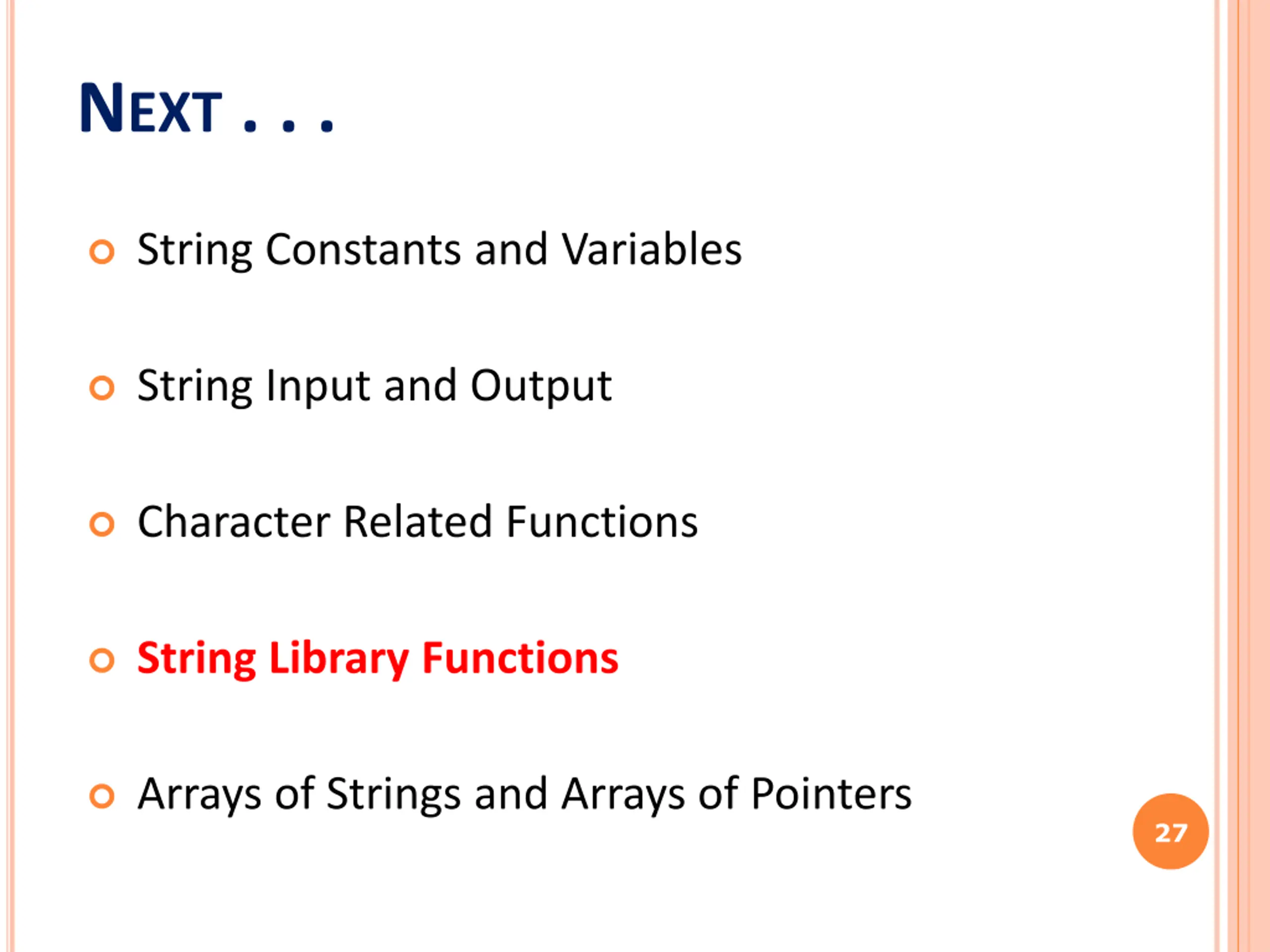 NEXT . . .

String Constants and Variables

String Input and Output

Character Related Functions

String Library Functions

Arrays of Strings and Arrays of Pointers

27